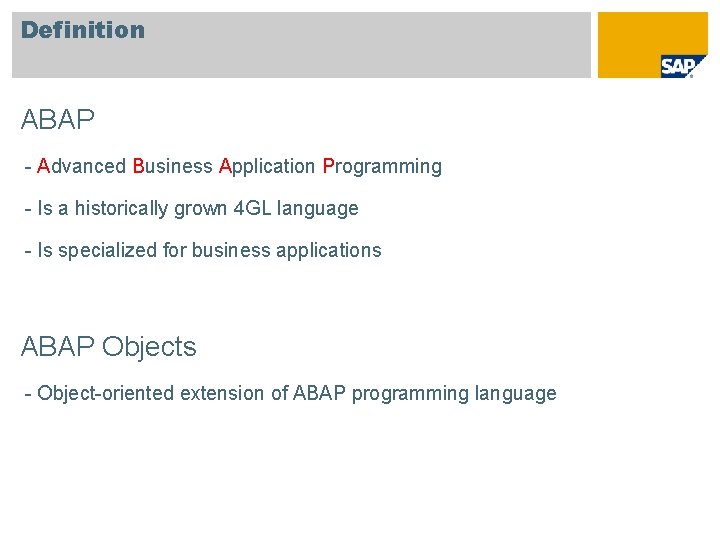 Definition

SAP

ABAP

- Advanced Business Application Programming

- Is a historically grown 4GL language

- Is specialized for business applications

ABAP Objects

- Object-oriented extension of ABAP programming language